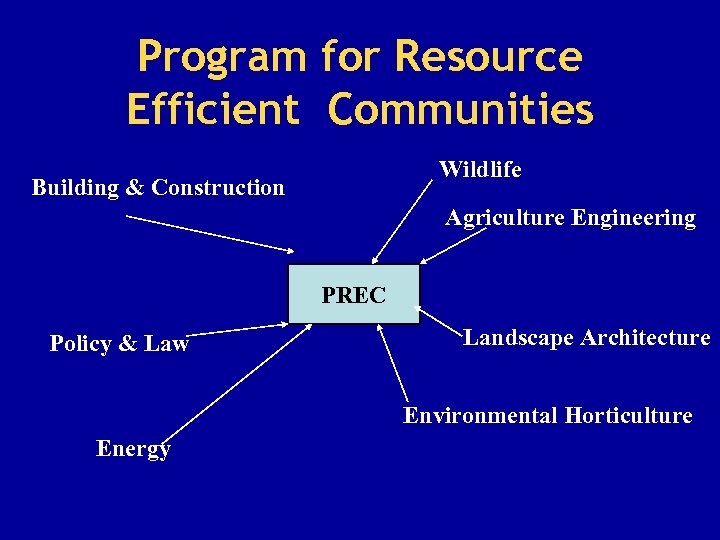 Program for Resource Efficient Communities

Building & Construction

Wildlife

Agriculture Engineering

PREC

Policy & Law

Landscape Architecture

Environmental Horticulture

Energy